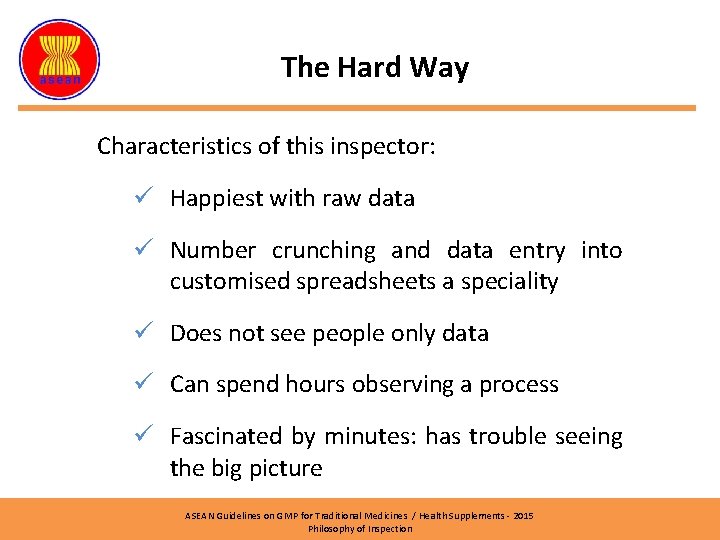 asean

The Hard Way

Characteristics of this inspector:

✓ Happiest with raw data

✓ Number crunching and data entry into customised spreadsheets a speciality

✓ Does not see people only data

✓ Can spend hours observing a process

✓ Fascinated by minutes: has trouble seeing the big picture

ASEAN Guidelines on GMP for Traditional Medicines / Health Supplements - 2015
Philosophy of Inspection